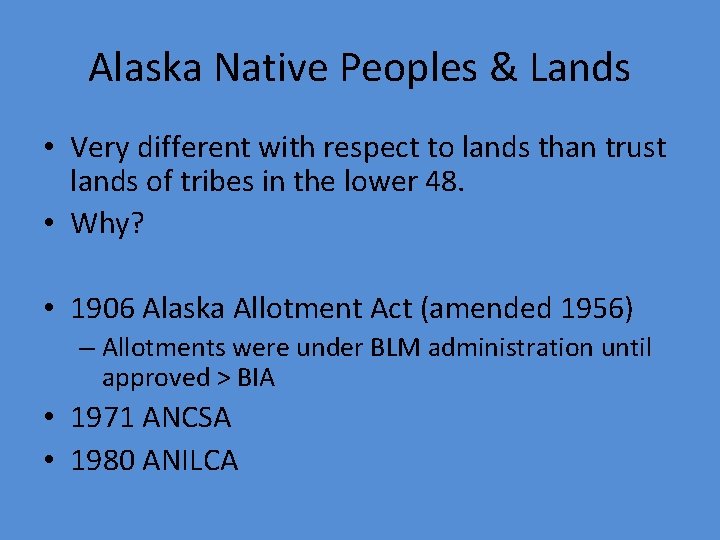 Alaska Native Peoples & Lands

• Very different with respect to lands than trust lands of tribes in the lower 48.
• Why?

• 1906 Alaska Allotment Act (amended 1956)
– Allotments were under BLM administration until approved > BIA
• 1971 ANCSA
• 1980 ANILCA